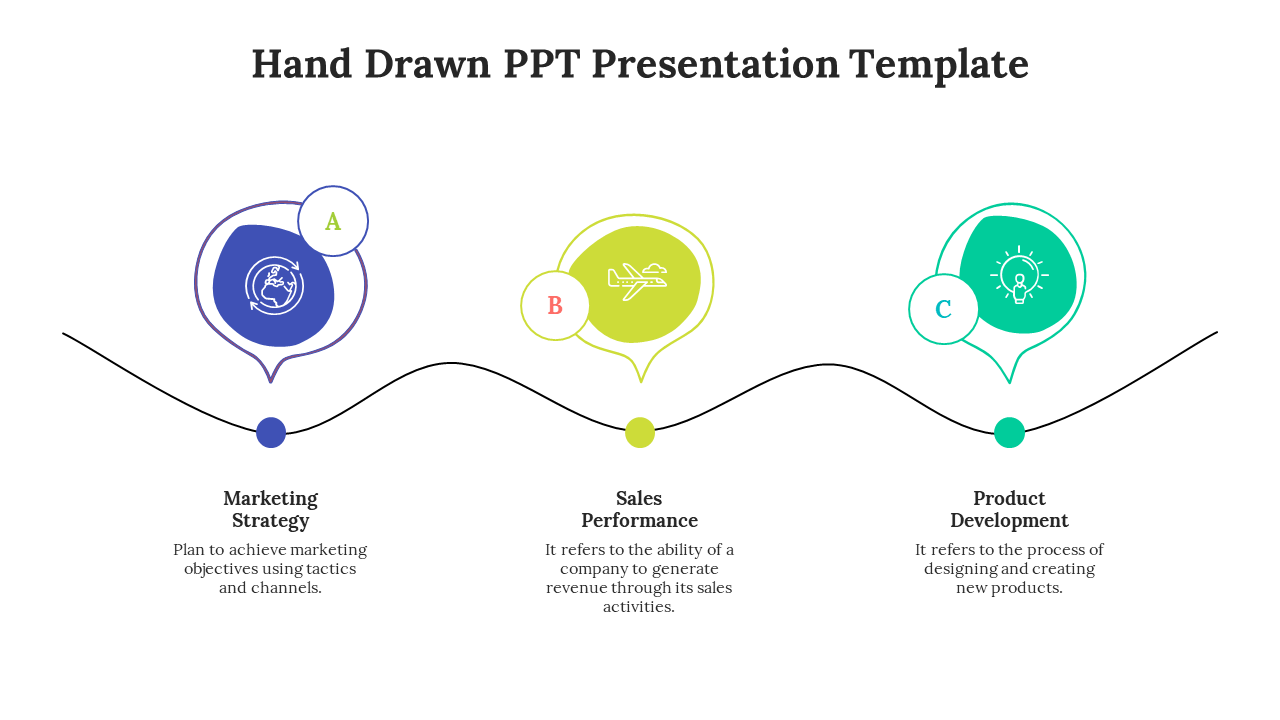 Hand Drawn PPT Presentation Template

A

B

C

Marketing Strategy

Plan to achieve marketing objectives using tactics and channels.

Sales Performance

It refers to the ability of a company to generate revenue through its sales activities.

Product Development

It refers to the process of designing and creating new products.